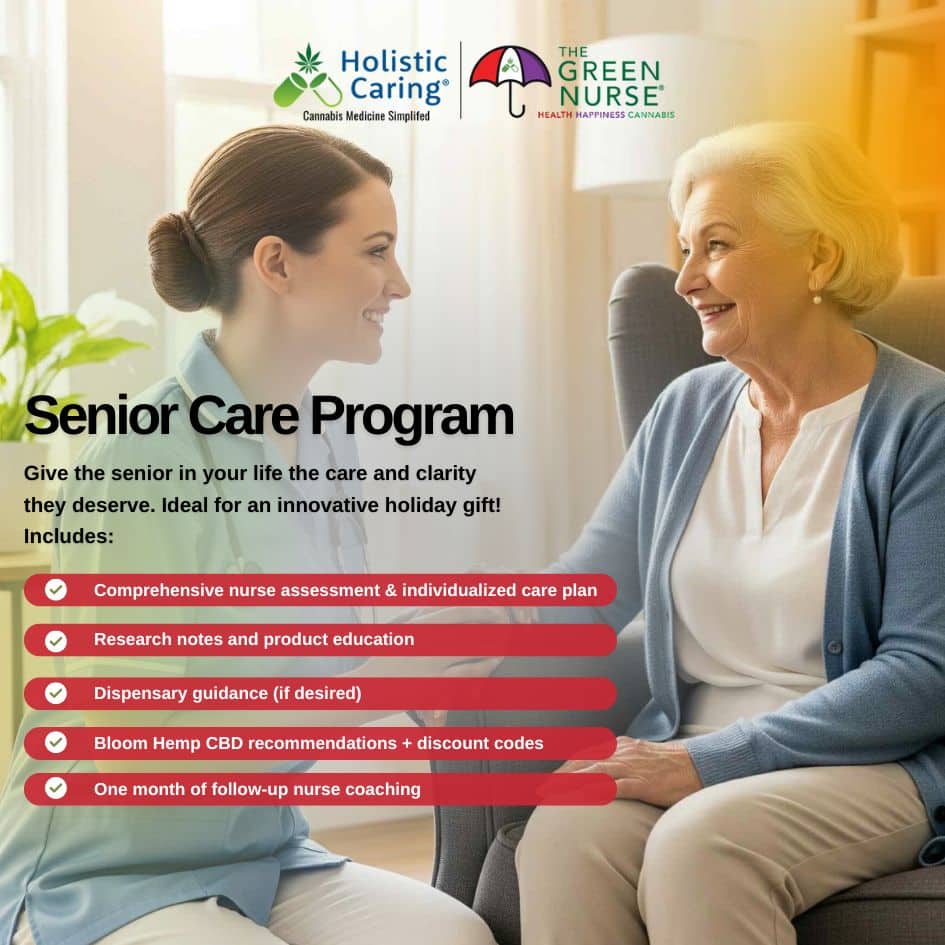 Holistic Caring®
Cannabis Medicine Simplifed

THE GREEN NURSE®
HEALTH HAPPINESS CANNABIS

Senior Care Program

Give the senior in your life the care and clarity they deserve. Ideal for an innovative holiday gift! Includes:

Comprehensive nurse assessment & individualized care plan

Research notes and product education

Dispensary guidance (if desired)

Bloom Hemp CBD recommendations + discount codes

One month of follow-up nurse coaching